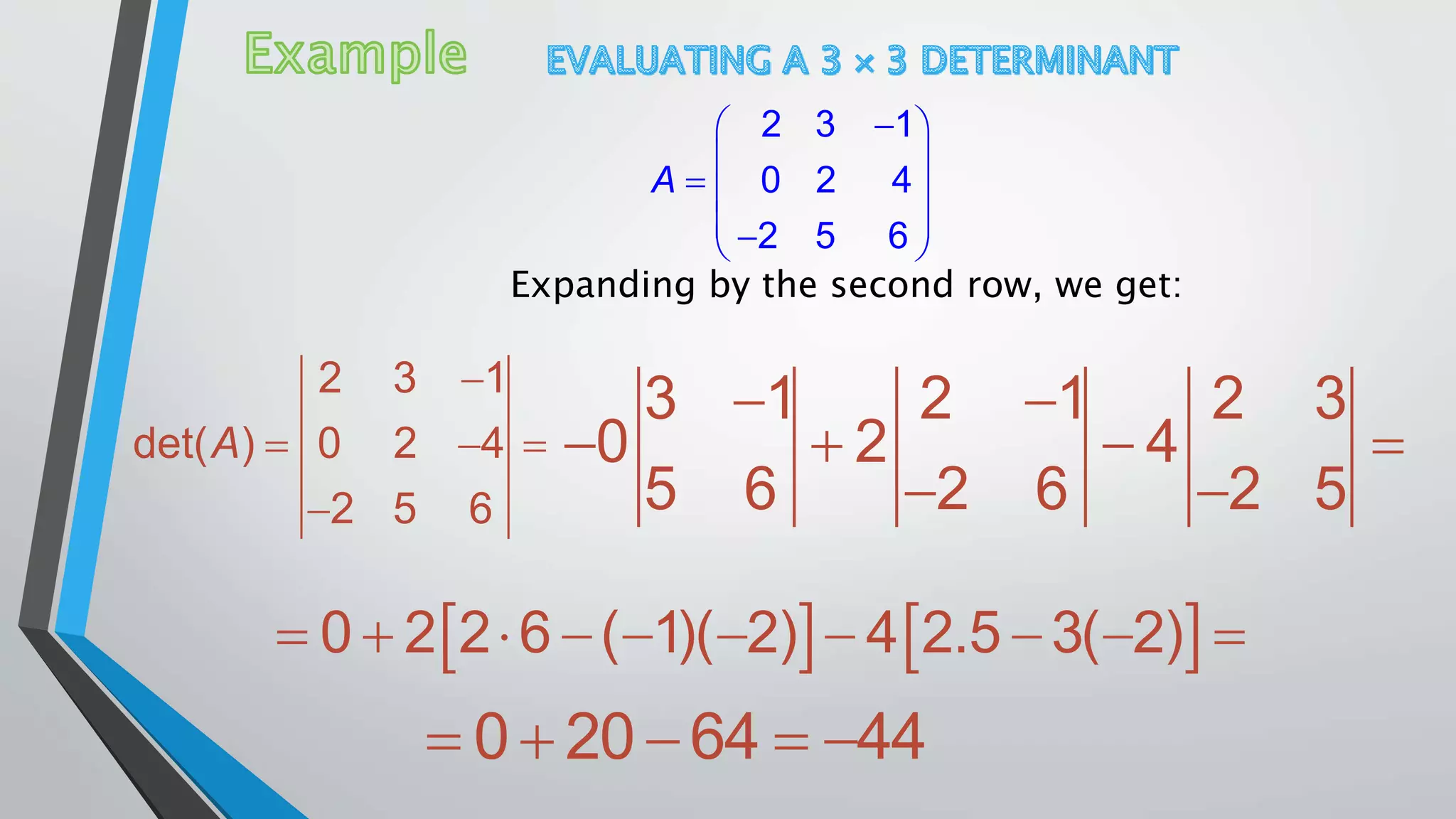 Example EVALUATING A 3 × 3 DETERMINANT

$A = \begin{pmatrix} 2 & 3 & -1 \\ 0 & 2 & 4 \\ -2 & 5 & 6 \end{pmatrix}$

Expanding by the second row, we get:

$\det(A) = \begin{vmatrix} 2 & 3 & -1 \\ 0 & 2 & -4 \\ -2 & 5 & 6 \end{vmatrix} = -0\begin{vmatrix} 3 & -1 \\ 5 & 6 \end{vmatrix} + 2\begin{vmatrix} 2 & -1 \\ -2 & 6 \end{vmatrix} - 4\begin{vmatrix} 2 & 3 \\ -2 & 5 \end{vmatrix} =$

$= 0 + 2[2 \cdot 6 - (-1)(-2)] - 4[2.5 - 3(-2)] =$

$= 0 + 20 - 64 = -44$